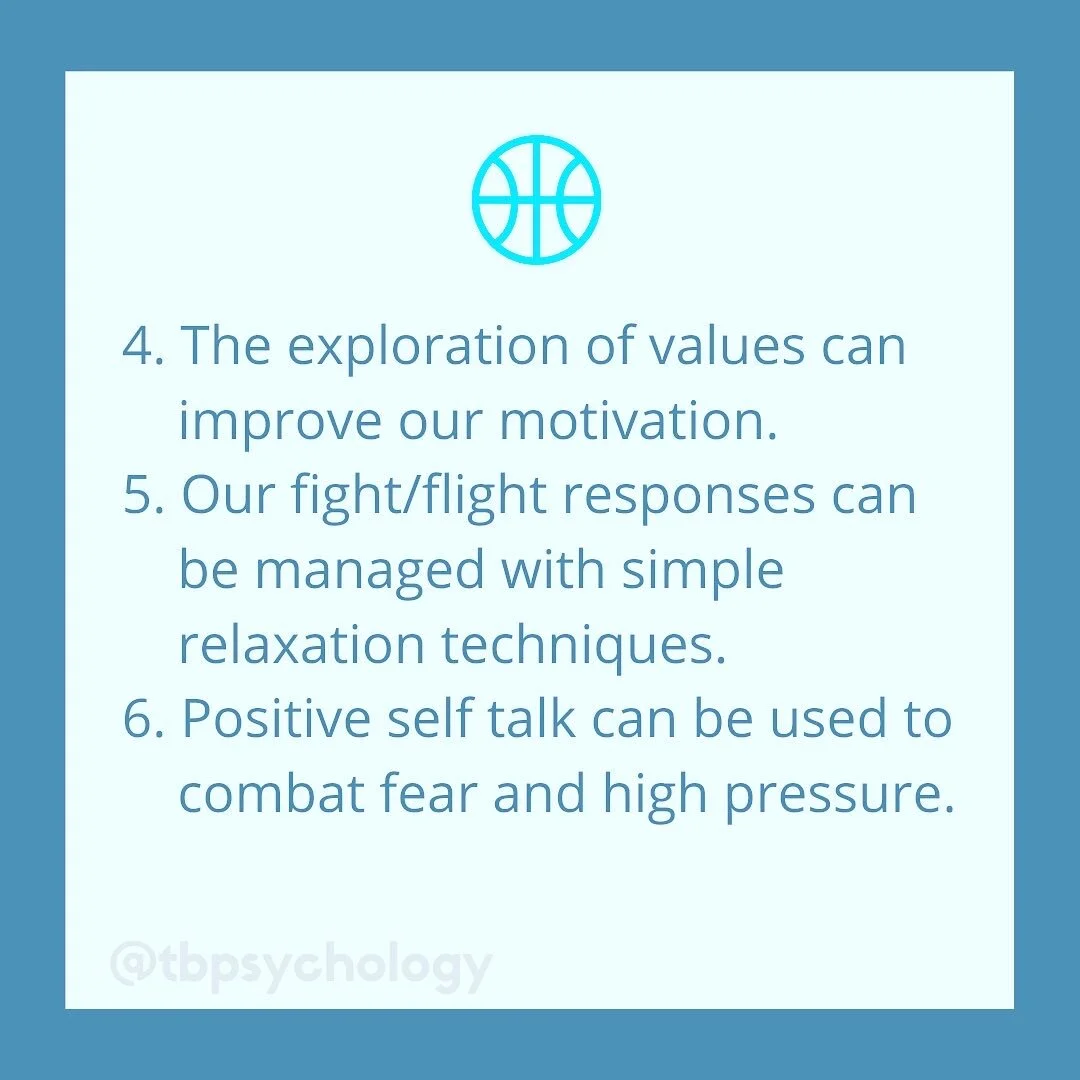 4. The exploration of values can improve our motivation.
5. Our fight/flight responses can be managed with simple relaxation techniques.
6. Positive self talk can be used to combat fear and high pressure.

@tbpsychology